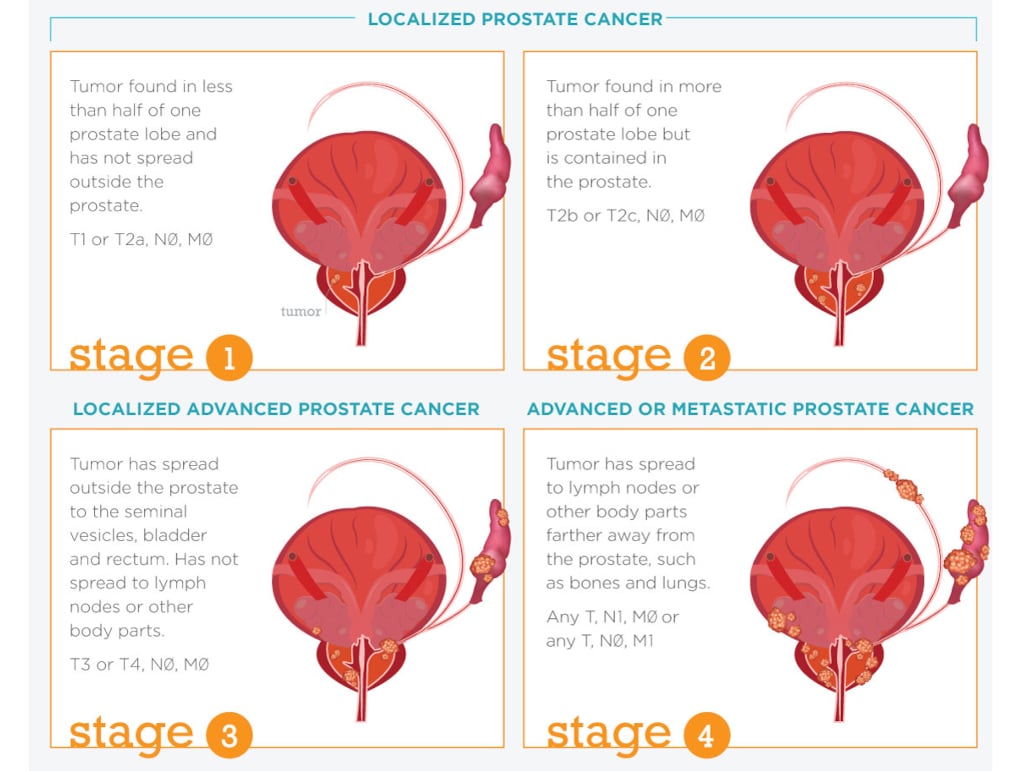 LOCALIZED PROSTATE CANCER

Tumor found in less than half of one prostate lobe and has not spread outside the prostate.

T1 or T2a, NØ, MØ

tumor

stage 1

Tumor found in more than half of one prostate lobe but is contained in the prostate.

T2b or T2c, NØ, MØ

stage 2

LOCALIZED ADVANCED PROSTATE CANCER

Tumor has spread outside the prostate to the seminal vesicles, bladder and rectum. Has not spread to lymph nodes or other body parts.

T3 or T4, NØ, MØ

stage 3

ADVANCED OR METASTATIC PROSTATE CANCER

Tumor has spread to lymph nodes or other body parts farther away from the prostate, such as bones and lungs.

Any T, N1, MØ or any T, NØ, M1

stage 4